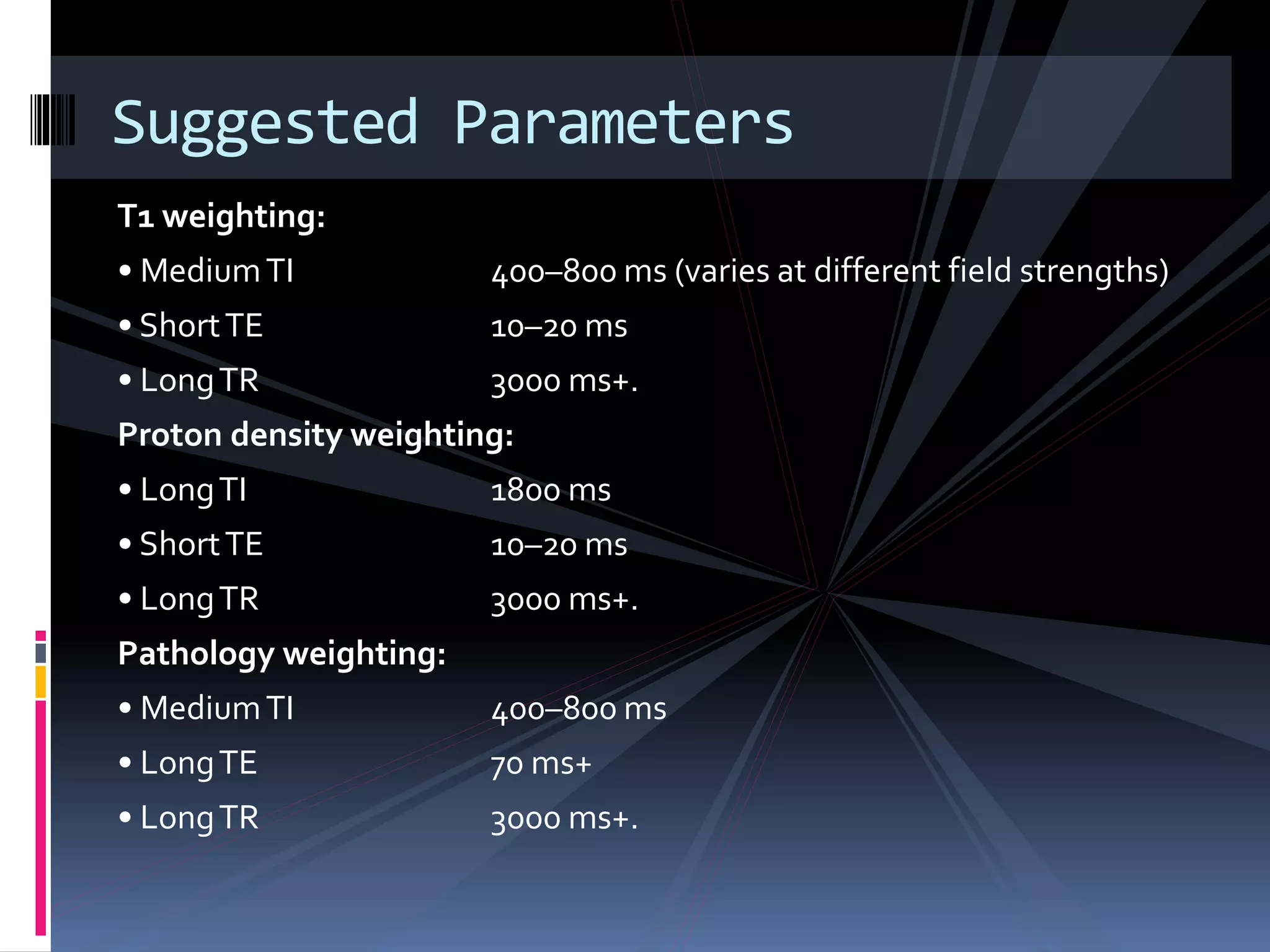 Suggested Parameters

T1 weighting:

• Medium TI 400–800 ms (varies at different field strengths)

• Short TE 10–20 ms

• Long TR 3000 ms+.

Proton density weighting:

• Long TI 1800 ms

• Short TE 10–20 ms

• Long TR 3000 ms+.

Pathology weighting:

• Medium TI 400–800 ms

• Long TE 70 ms+

• Long TR 3000 ms+.